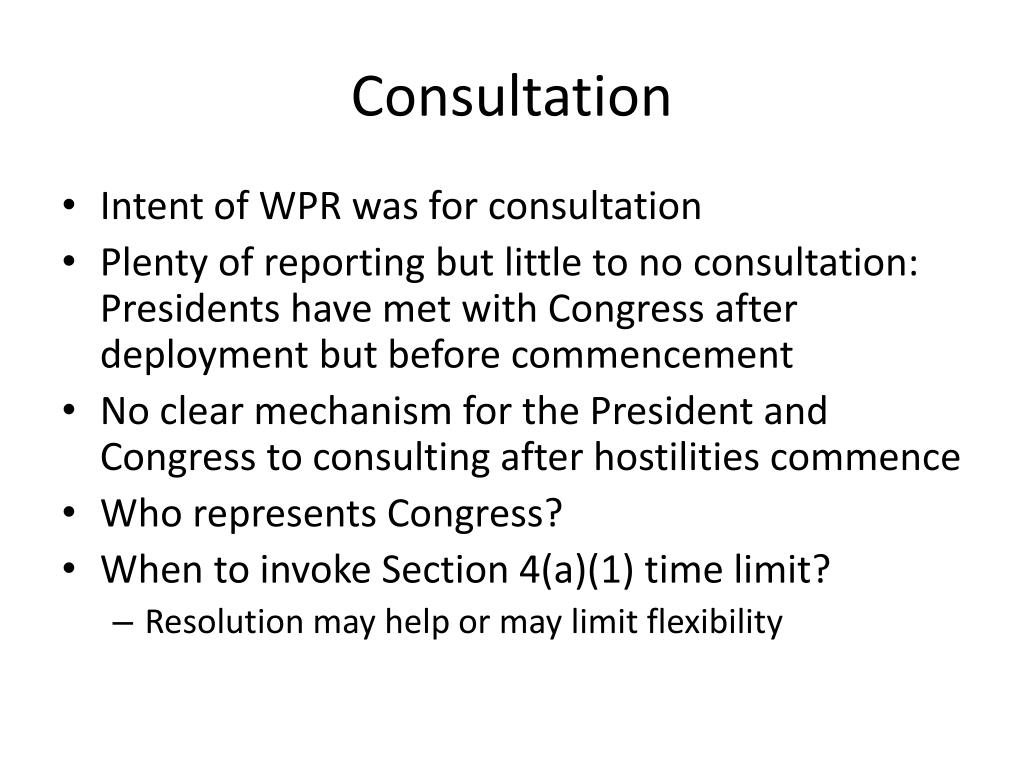 Consultation

• Intent of WPR was for consultation
• Plenty of reporting but little to no consultation: Presidents have met with Congress after deployment but before commencement
• No clear mechanism for the President and Congress to consulting after hostilities commence
• Who represents Congress?
• When to invoke Section 4(a)(1) time limit?
– Resolution may help or may limit flexibility